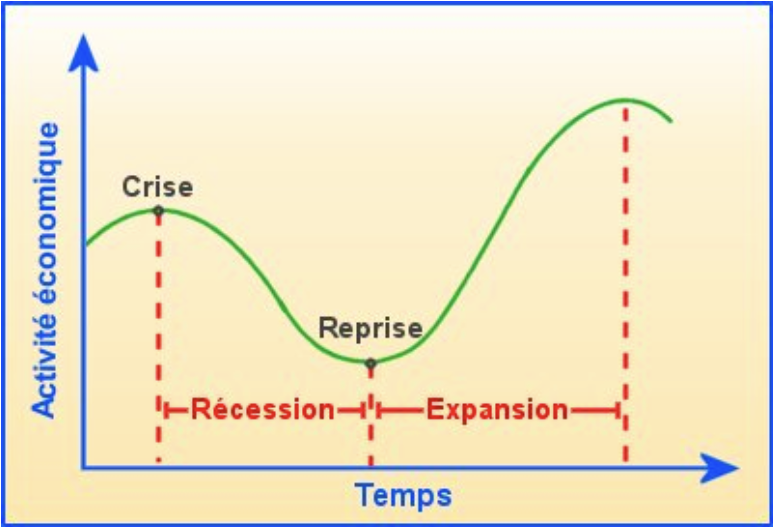 Activité économique
Crise
Reprise
Récession
Expansion
Temps